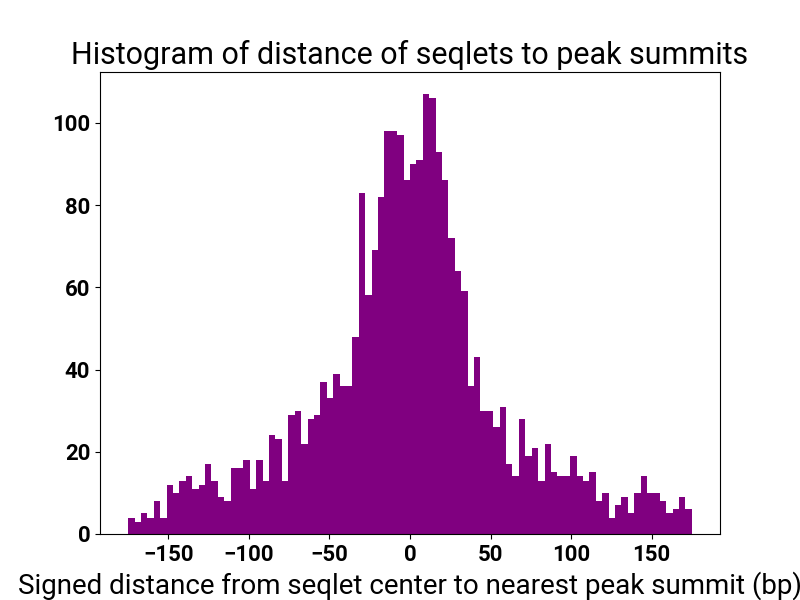 Histogram of distance of seqlets to peak summits

100
80
60
40
20
0

−150 −100 −50 0 50 100 150

Signed distance from seqlet center to nearest peak summit (bp)